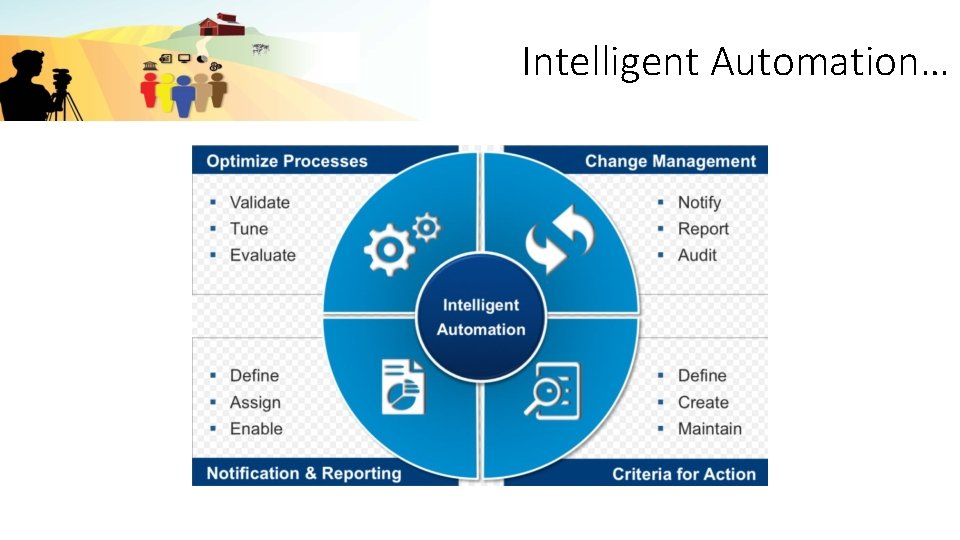 Intelligent Automation…

Optimize Processes
- Validate
- Tune
- Evaluate

Change Management
- Notify
- Report
- Audit

Intelligent Automation

- Define
- Assign
- Enable

Notification & Reporting

- Define
- Create
- Maintain

Criteria for Action